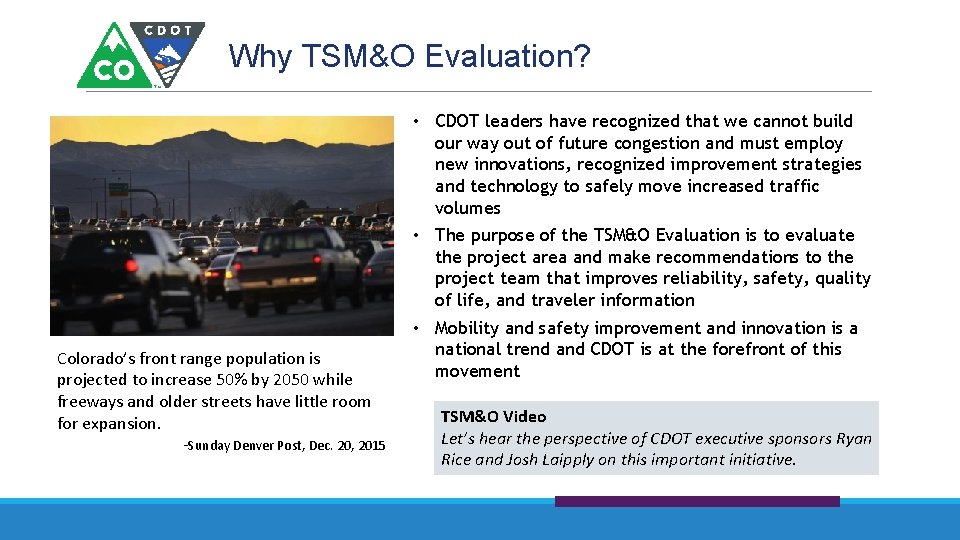 CO

CDOT

Why TSM&O Evaluation?

Colorado's front range population is projected to increase 50% by 2050 while freeways and older streets have little room for expansion.

-Sunday Denver Post, Dec. 20, 2015

• CDOT leaders have recognized that we cannot build our way out of future congestion and must employ new innovations, recognized improvement strategies and technology to safely move increased traffic volumes

• The purpose of the TSM&O Evaluation is to evaluate the project area and make recommendations to the project team that improves reliability, safety, quality of life, and traveler information

• Mobility and safety improvement and innovation is a national trend and CDOT is at the forefront of this movement

TSM&O Video
Let's hear the perspective of CDOT executive sponsors Ryan Rice and Josh Laipply on this important initiative.